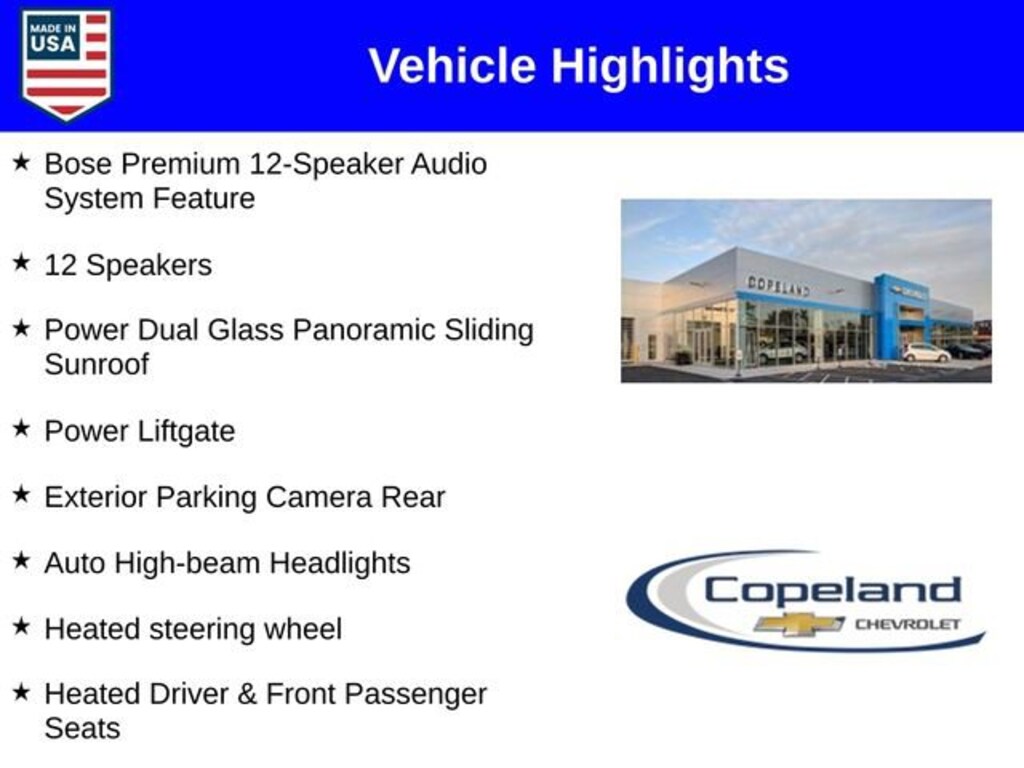 MADE IN USA

Vehicle Highlights

★ Bose Premium 12-Speaker Audio System Feature

★ 12 Speakers

★ Power Dual Glass Panoramic Sliding Sunroof

★ Power Liftgate

★ Exterior Parking Camera Rear

★ Auto High-beam Headlights

★ Heated steering wheel

★ Heated Driver & Front Passenger Seats

COPELAND

Copeland
CHEVROLET